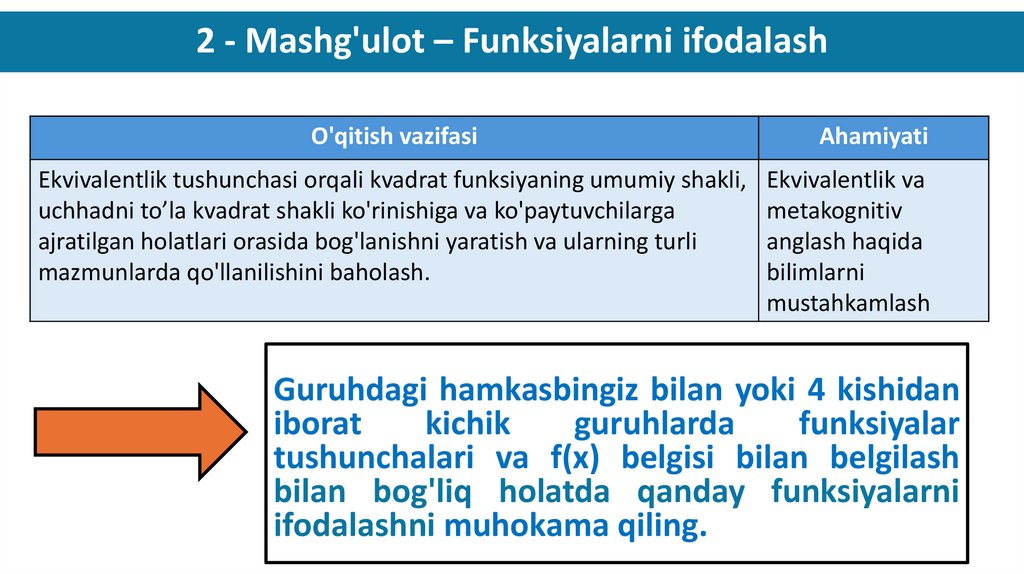 2 - Mashg'ulot – Funksiyalarni ifodalash

| O'qitish vazifasi | Ahamiyati |
|---|---|
| Ekvivalentlik tushunchasi orqali kvadrat funksiyaning umumiy shakli, uchhadni to’la kvadrat shakli ko'rinishiga va ko'paytuvchilarga ajratilgan holatlari orasida bog'lanishni yaratish va ularning turli mazmunlarda qo'llanilishini baholash. | Ekvivalentlik va metakognitiv anglash haqida bilimlarni mustahkamlash |

Guruhdagi hamkasbingiz bilan yoki 4 kishidan iborat kichik guruhlarda funksiyalar tushunchalari va f(x) belgisi bilan belgilash bilan bog'liq holatda qanday funksiyalarni ifodalashni muhokama qiling.